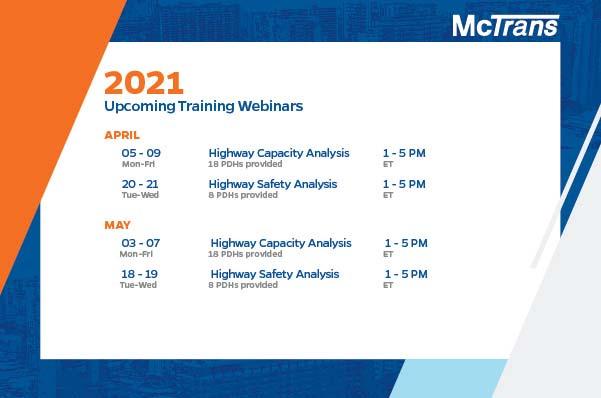 McTrans

2021
Upcoming Training Webinars

APRIL

05 - 09
Mon-Fri

Highway Capacity Analysis
18 PDHs provided

1 - 5 PM
ET

20 - 21
Tue-Wed

Highway Safety Analysis
8 PDHs provided

1 - 5 PM
ET

MAY

03 - 07
Mon-Fri

Highway Capacity Analysis
18 PDHs provided

1 - 5 PM
ET

18 - 19
Tue-Wed

Highway Safety Analysis
8 PDHs provided

1 - 5 PM
ET